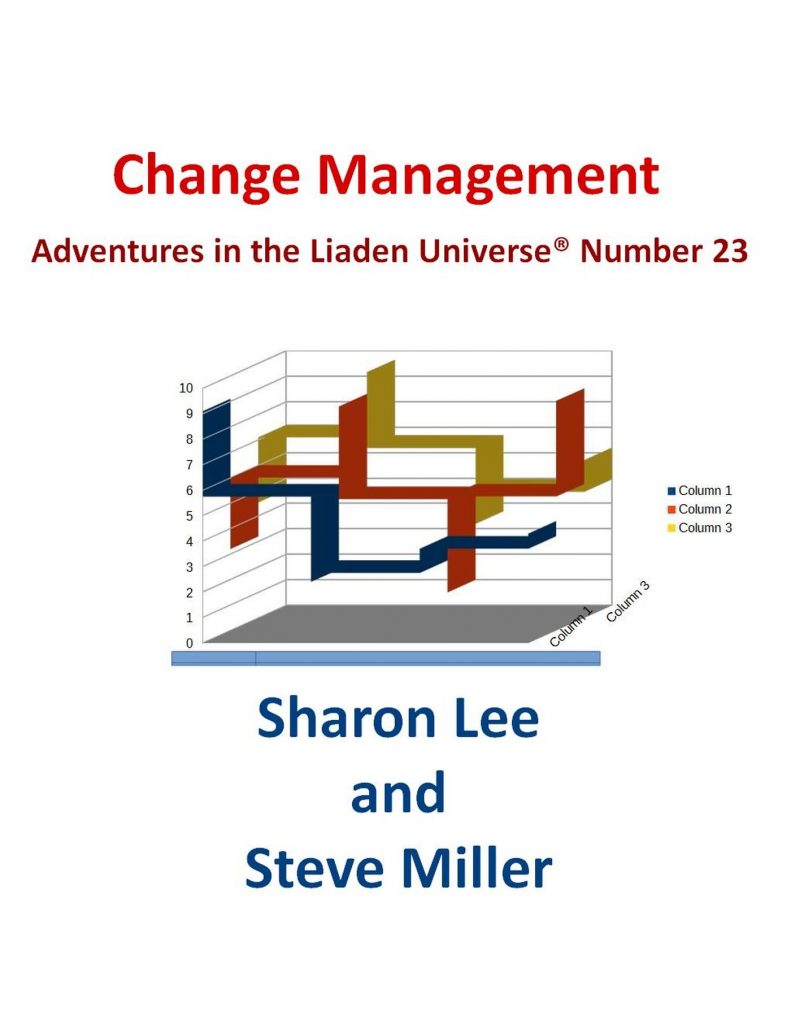 Change Management

Adventures in the Liaden Universe® Number 23

10
9
8
7
6
5
4
3
2
1
0

Column 1
Column 3

Column 1
Column 2
Column 3

Sharon Lee
and
Steve Miller